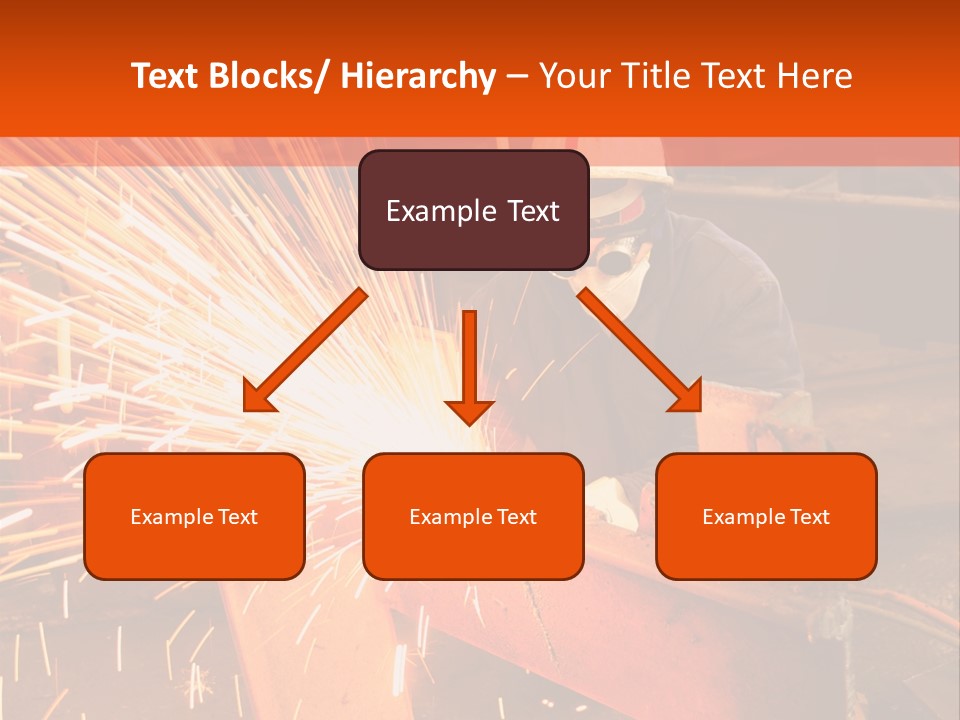 Text Blocks/ Hierarchy – Your Title Text Here

Example Text

Example Text

Example Text

Example Text